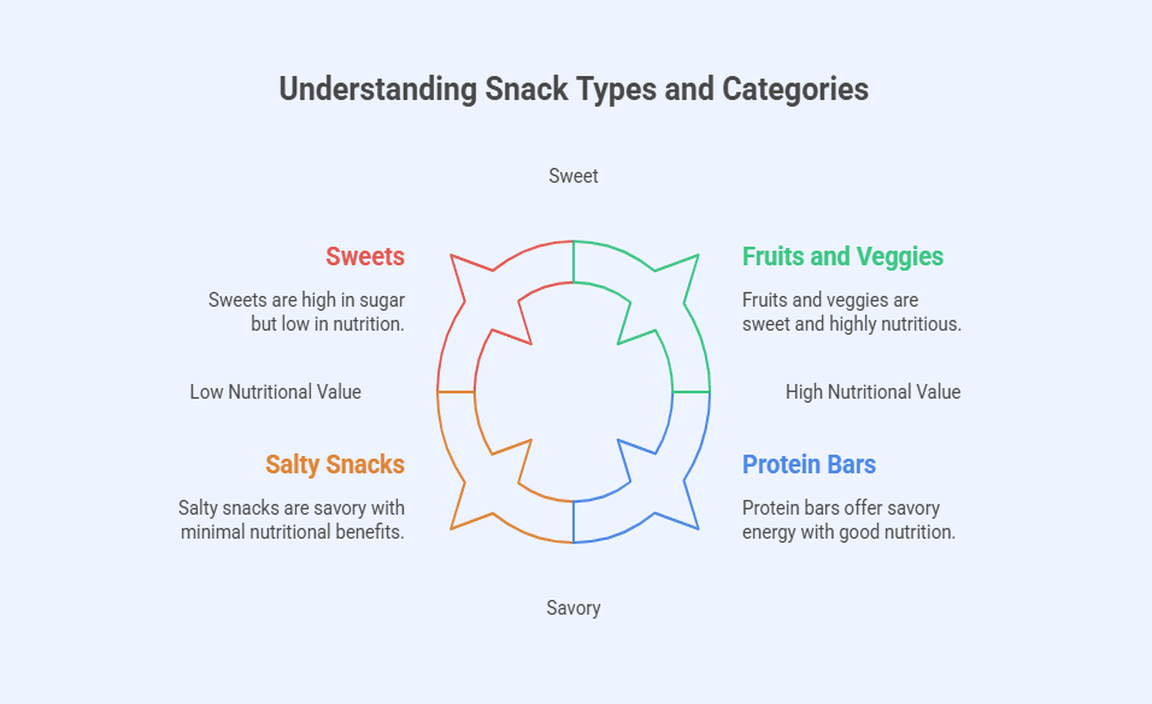 Understanding Snack Types and Categories

Sweet

Sweets

Sweets are high in sugar but low in nutrition.

Fruits and Veggies

Fruits and veggies are sweet and highly nutritious.

Low Nutritional Value

High Nutritional Value

Salty Snacks

Salty snacks are savory with minimal nutritional benefits.

Protein Bars

Protein bars offer savory energy with good nutrition.

Savory